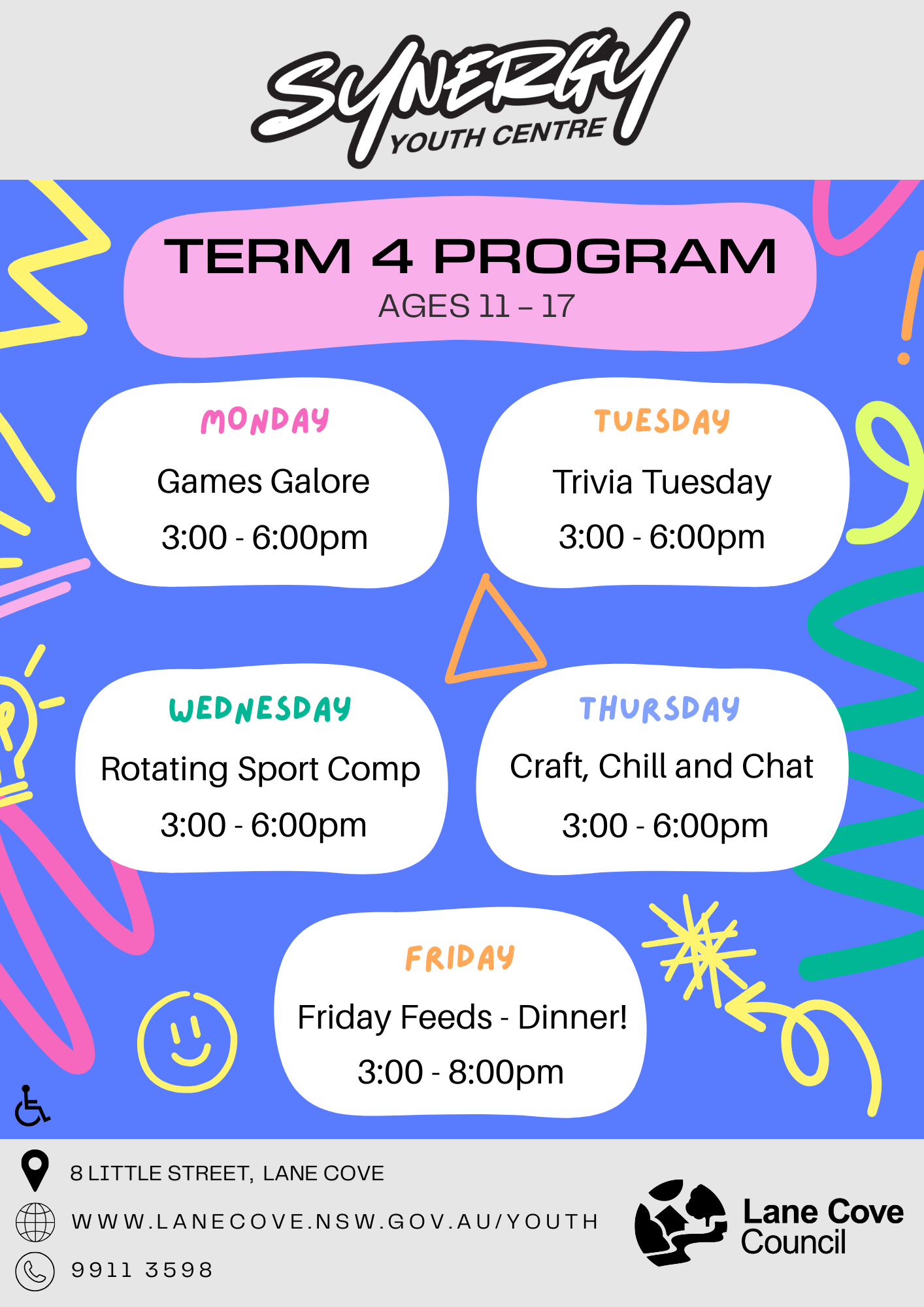 SYNERGY
YOUTH CENTRE

TERM 4 PROGRAM
AGES 11 – 17

MONDAY
Games Galore
3:00 - 6:00pm

TUESDAY
Trivia Tuesday
3:00 - 6:00pm

WEDNESDAY
Rotating Sport Comp
3:00 - 6:00pm

THURSDAY
Craft, Chill and Chat
3:00 - 6:00pm

FRIDAY
Friday Feeds - Dinner!
3:00 - 8:00pm

8 LITTLE STREET, LANE COVE
WWW.LANECOVE.NSW.GOV.AU/YOUTH
9911 3598

Lane Cove Council